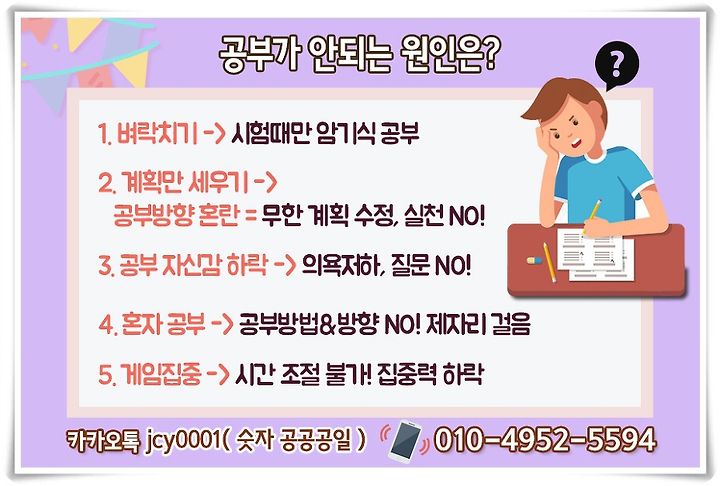 공부가 안되는 원인은?

?

1. 벼락치기 -> 시험때만 암기식 공부

2. 계획만 세우기 -> 공부방향 혼란 = 무한 계획 수정, 실천 NO!

3. 공부 자신감 하락 -> 의욕저하, 질문 NO!

4. 혼자 공부 -> 공부방법&방향 NO! 제자리 걸음

5. 게임집중 -> 시간 조절 불가! 집중력 하락

카카오톡 jcy0001( 숫자 공공공일 ) 010-4952-5594